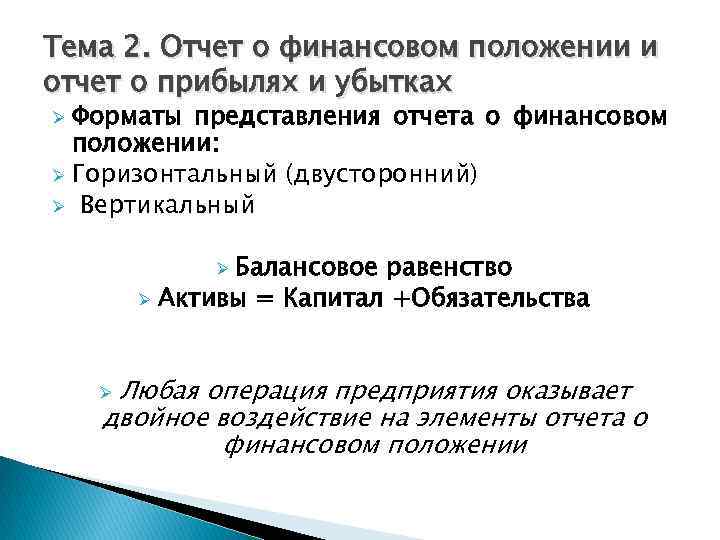 Тема 2. Отчет о финансовом положении и отчет о прибылях и убытках

Форматы представления отчета о финансовом положении:

Горизонтальный (двусторонний)

Вертикальный

Балансовое равенство

Активы = Капитал +Обязательства

Любая операция предприятия оказывает двойное воздействие на элементы отчета о финансовом положении